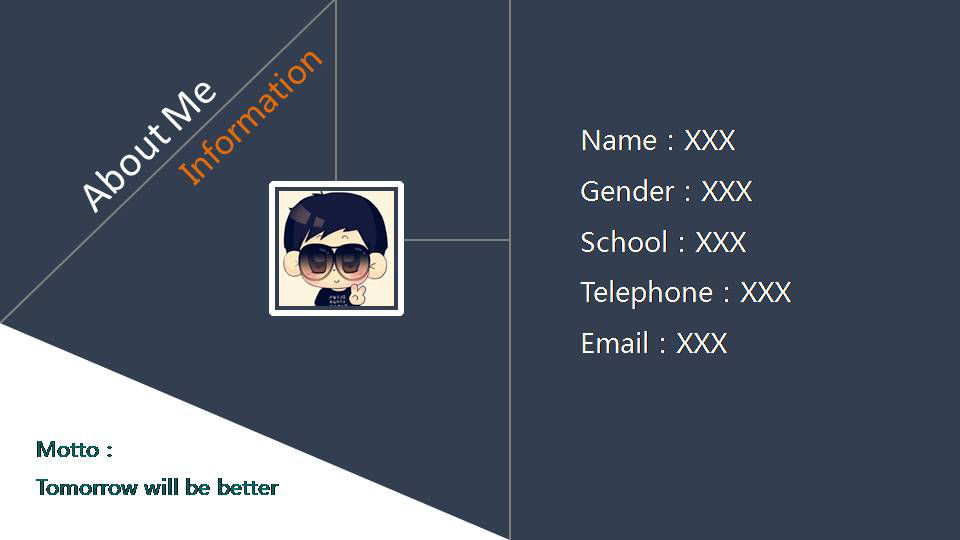 About Me
Information

Name：XXX
Gender：XXX
School：XXX
Telephone：XXX
Email：XXX

Motto：
Tomorrow will be better